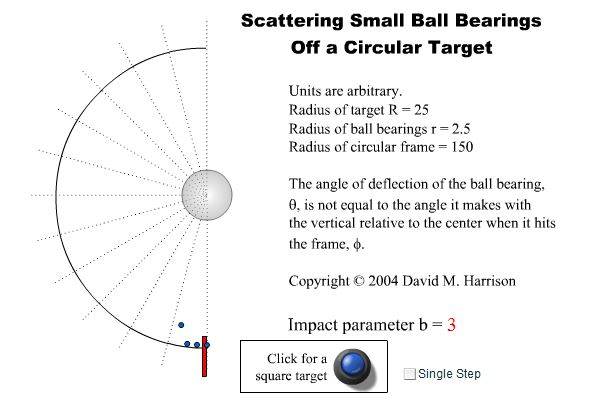 Scattering Small Ball Bearings Off a Circular Target

Units are arbitrary.
Radius of target R = 25
Radius of ball bearings r = 2.5
Radius of circular frame = 150

The angle of deflection of the ball bearing, θ, is not equal to the angle it makes with the vertical relative to the center when it hits the frame, ϕ.

Copyright © 2004 David M. Harrison

Impact parameter b = 3

Click for a square target

Single Step